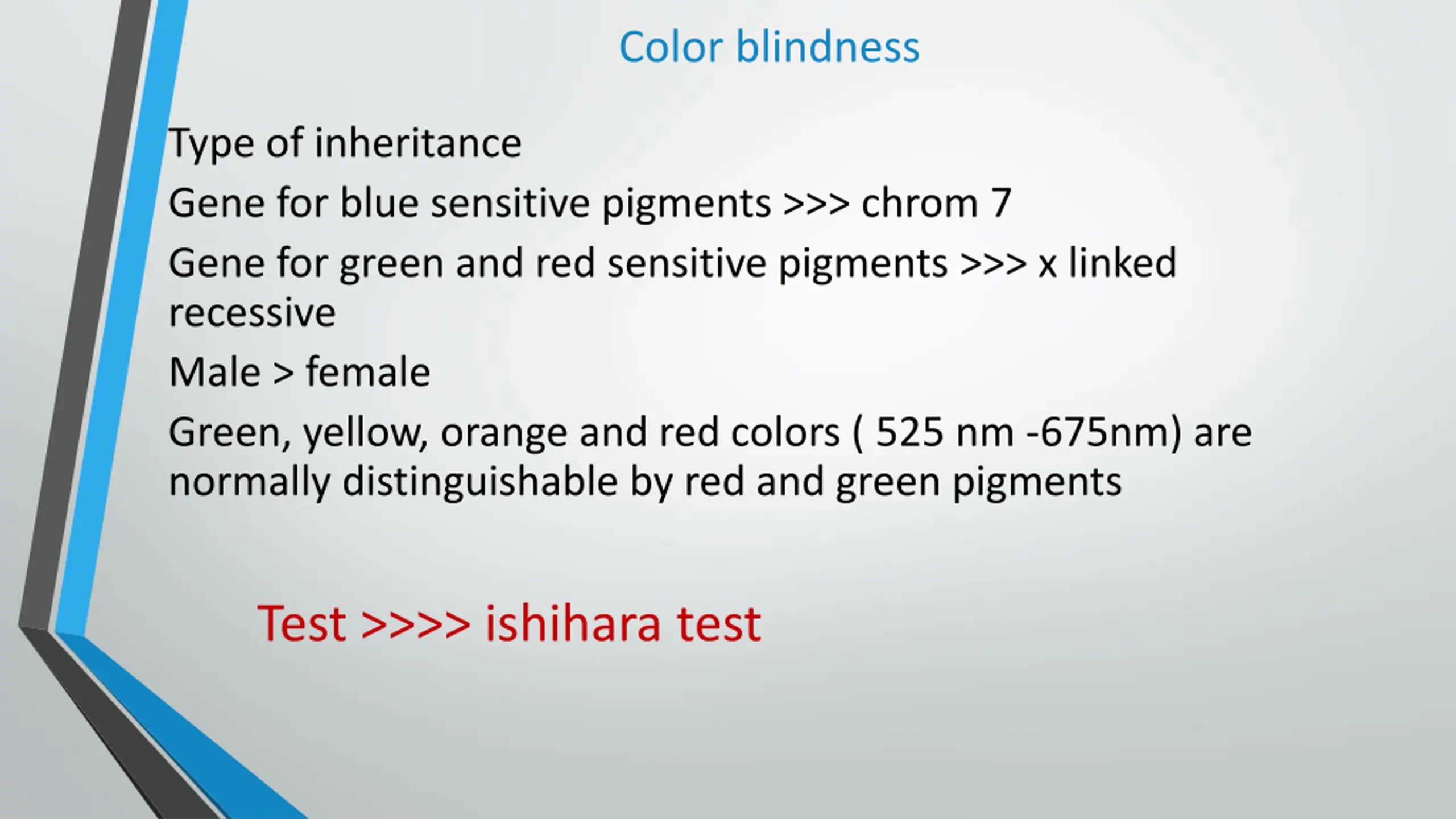 Color blindness

Type of inheritance

Gene for blue sensitive pigments >>> chrom 7

Gene for green and red sensitive pigments >>> x linked recessive

Male > female

Green, yellow, orange and red colors ( 525 nm -675nm) are normally distinguishable by red and green pigments

Test >>>> ishihara test